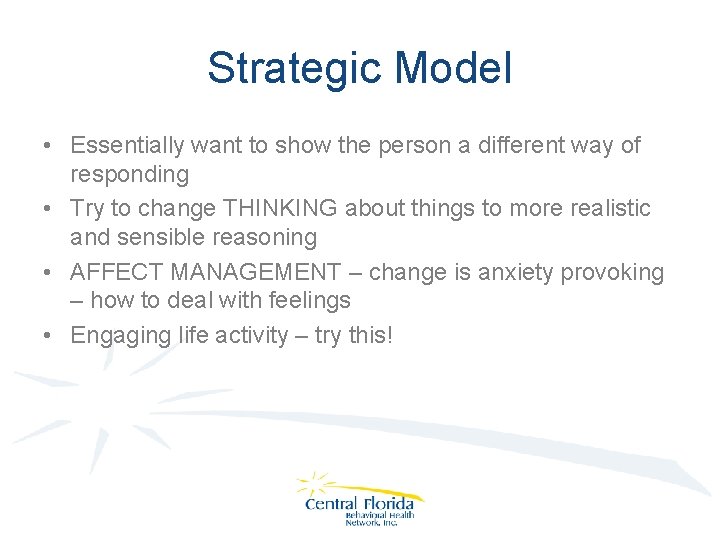 Strategic Model

• Essentially want to show the person a different way of responding
• Try to change THINKING about things to more realistic and sensible reasoning
• AFFECT MANAGEMENT – change is anxiety provoking – how to deal with feelings
• Engaging life activity – try this!

Central Florida
Behavioral Health
Network, Inc.